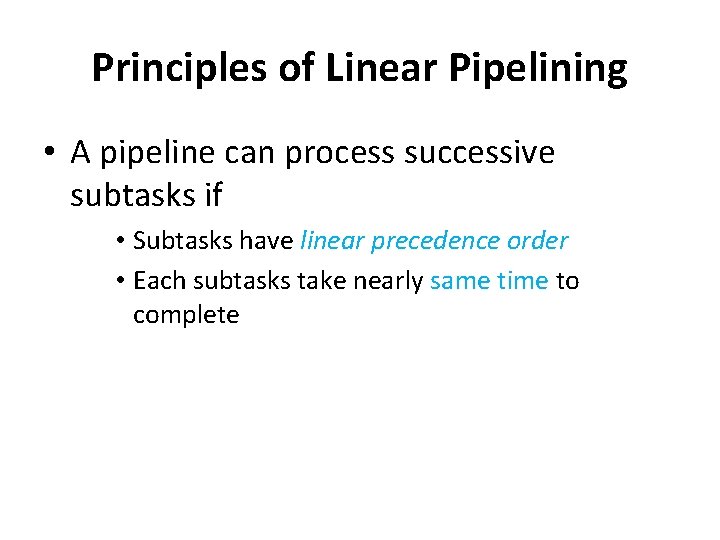 Principles of Linear Pipelining

• A pipeline can process successive subtasks if

• Subtasks have linear precedence order

• Each subtasks take nearly same time to complete